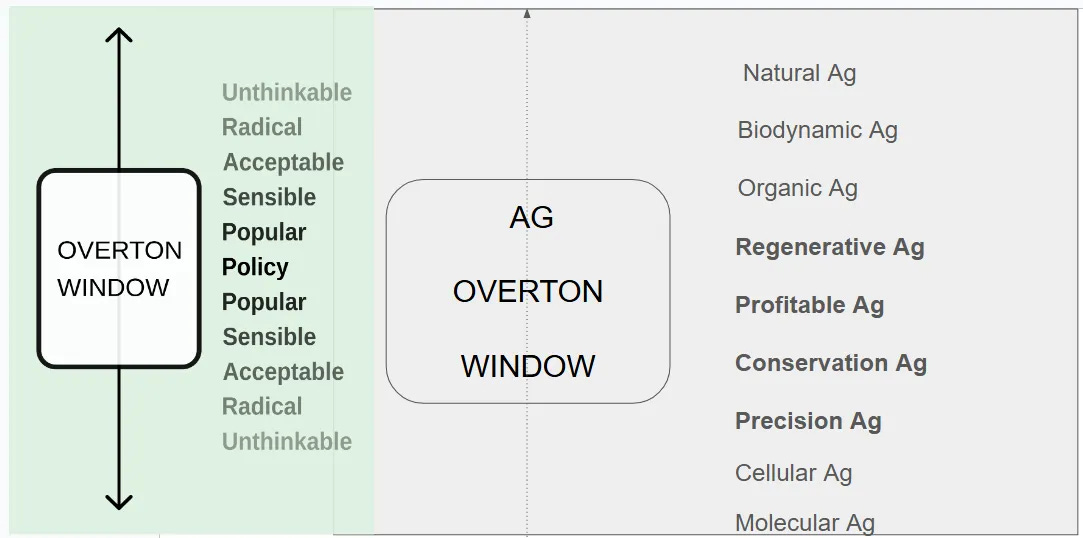 OVERTON WINDOW

Unthinkable
Radical
Acceptable
Sensible
Popular
Policy
Popular
Sensible
Acceptable
Radical
Unthinkable

AG OVERTON WINDOW

Natural Ag
Biodynamic Ag
Organic Ag
Regenerative Ag
Profitable Ag
Conservation Ag
Precision Ag
Cellular Ag
Molecular Ag